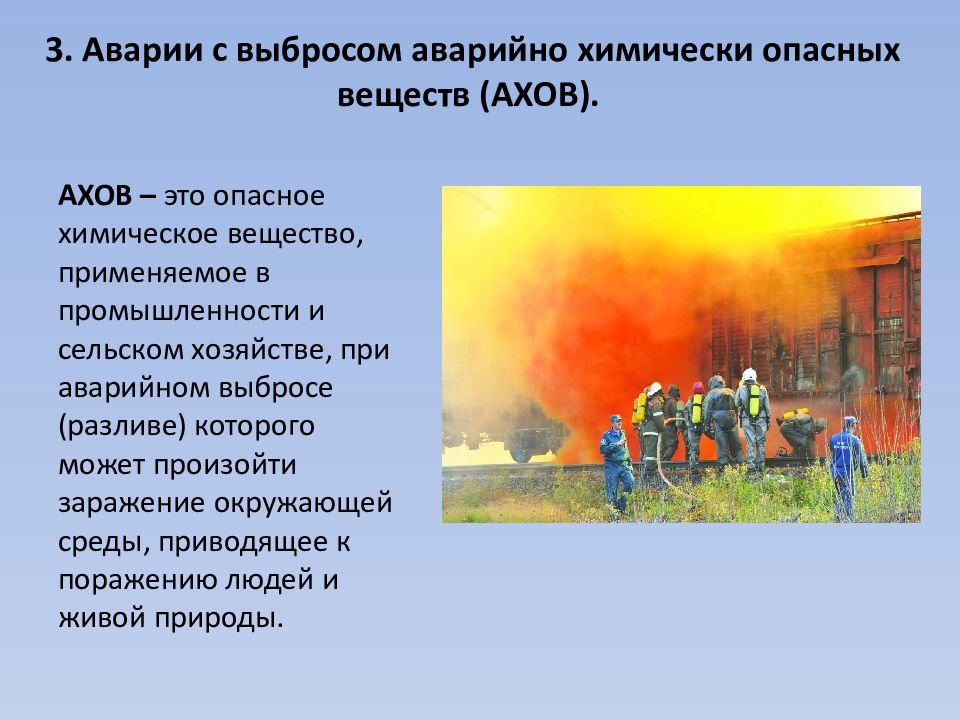 3. Аварии с выбросом аварийно химически опасных веществ (АХОВ).

АХОВ – это опасное химическое вещество, применяемое в промышленности и сельском хозяйстве, при аварийном выбросе (разливе) которого может произойти заражение окружающей среды, приводящее к поражению людей и живой природы.